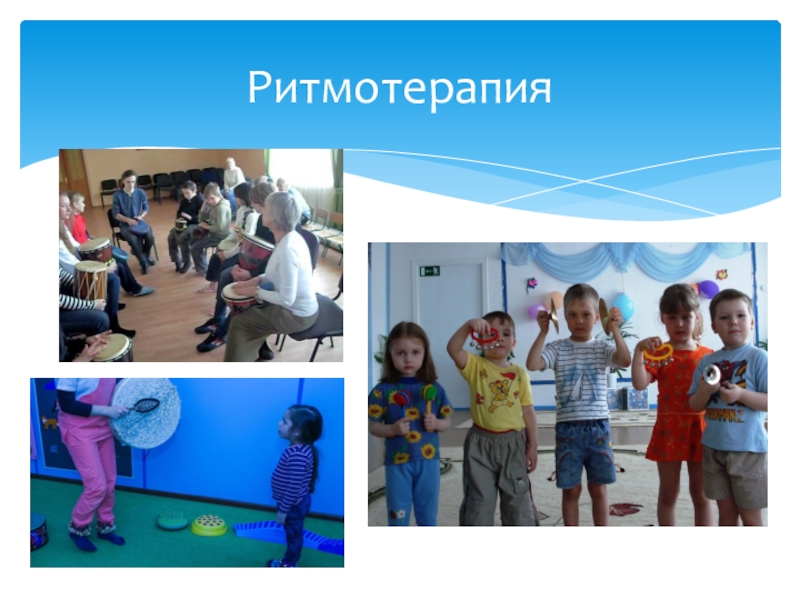 Ритмотерапия